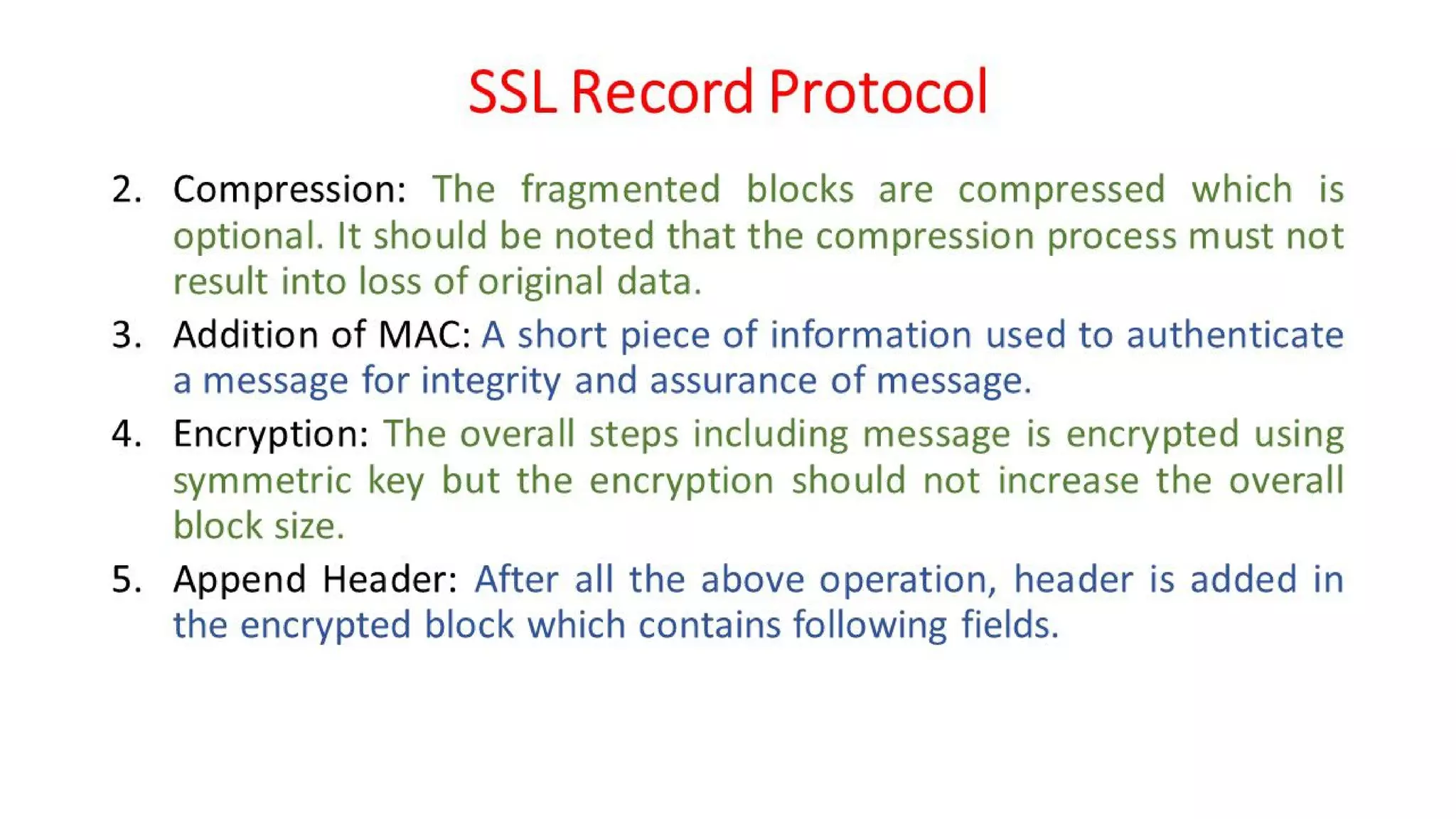 SSL Record Protocol

2. Compression: The fragmented blocks are compressed which is optional. It should be noted that the compression process must not result into loss of original data.

3. Addition of MAC: A short piece of information used to authenticate a message for integrity and assurance of message.

4. Encryption: The overall steps including message is encrypted using symmetric key but the encryption should not increase the overall block size.

5. Append Header: After all the above operation, header is added in the encrypted block which contains following fields.